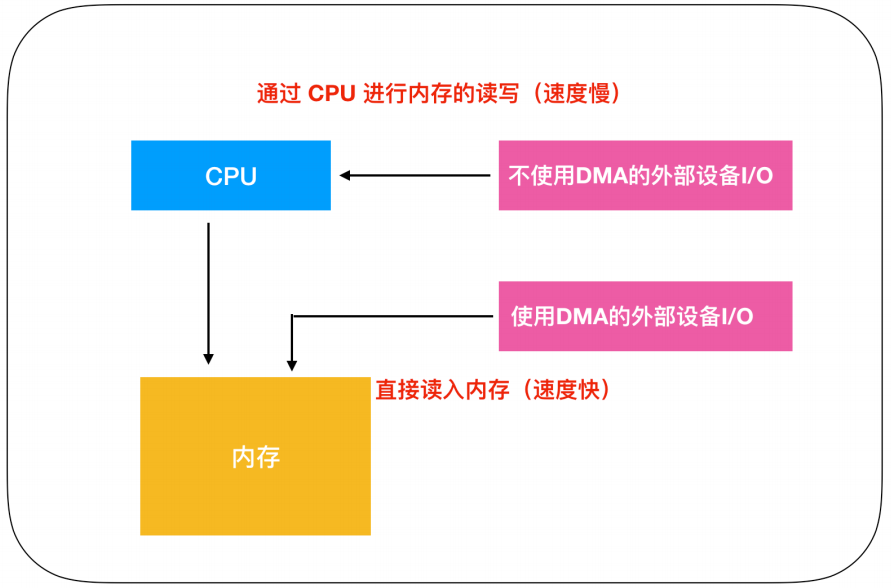 通过 CPU 进行内存的读写（速度慢）

CPU

不使用DMA的外部设备I/O

使用DMA的外部设备I/O

直接读入内存（速度快）

内存